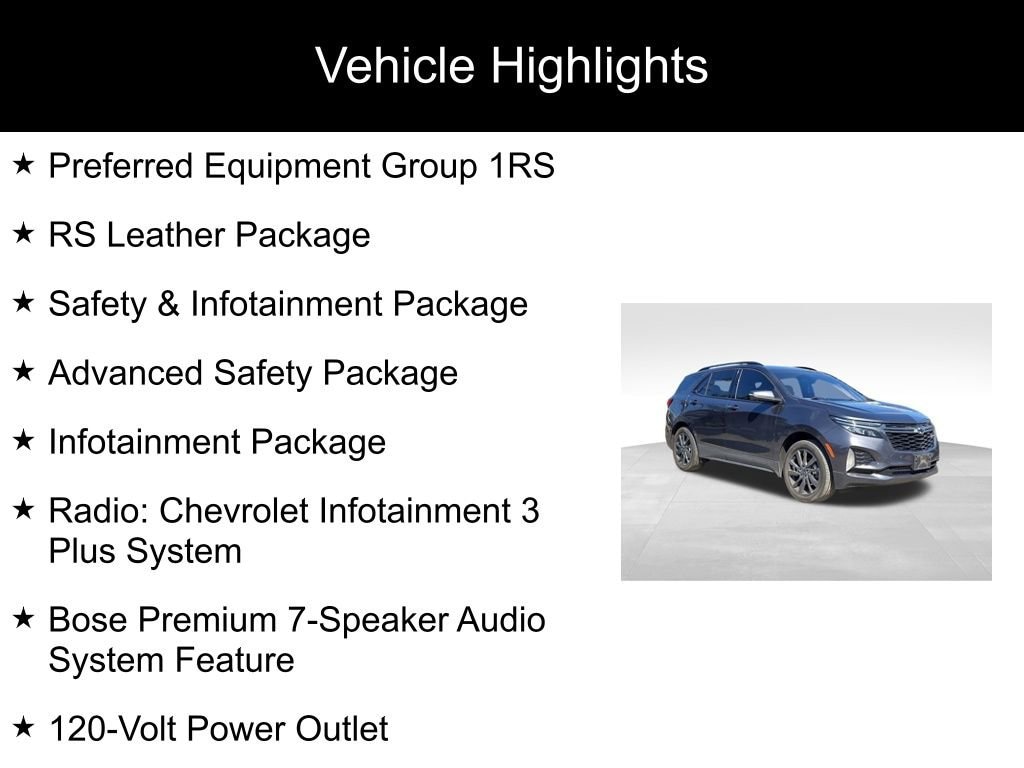 Vehicle Highlights

★ Preferred Equipment Group 1RS

★ RS Leather Package

★ Safety & Infotainment Package

★ Advanced Safety Package

★ Infotainment Package

★ Radio: Chevrolet Infotainment 3 Plus System

★ Bose Premium 7-Speaker Audio System Feature

★ 120-Volt Power Outlet